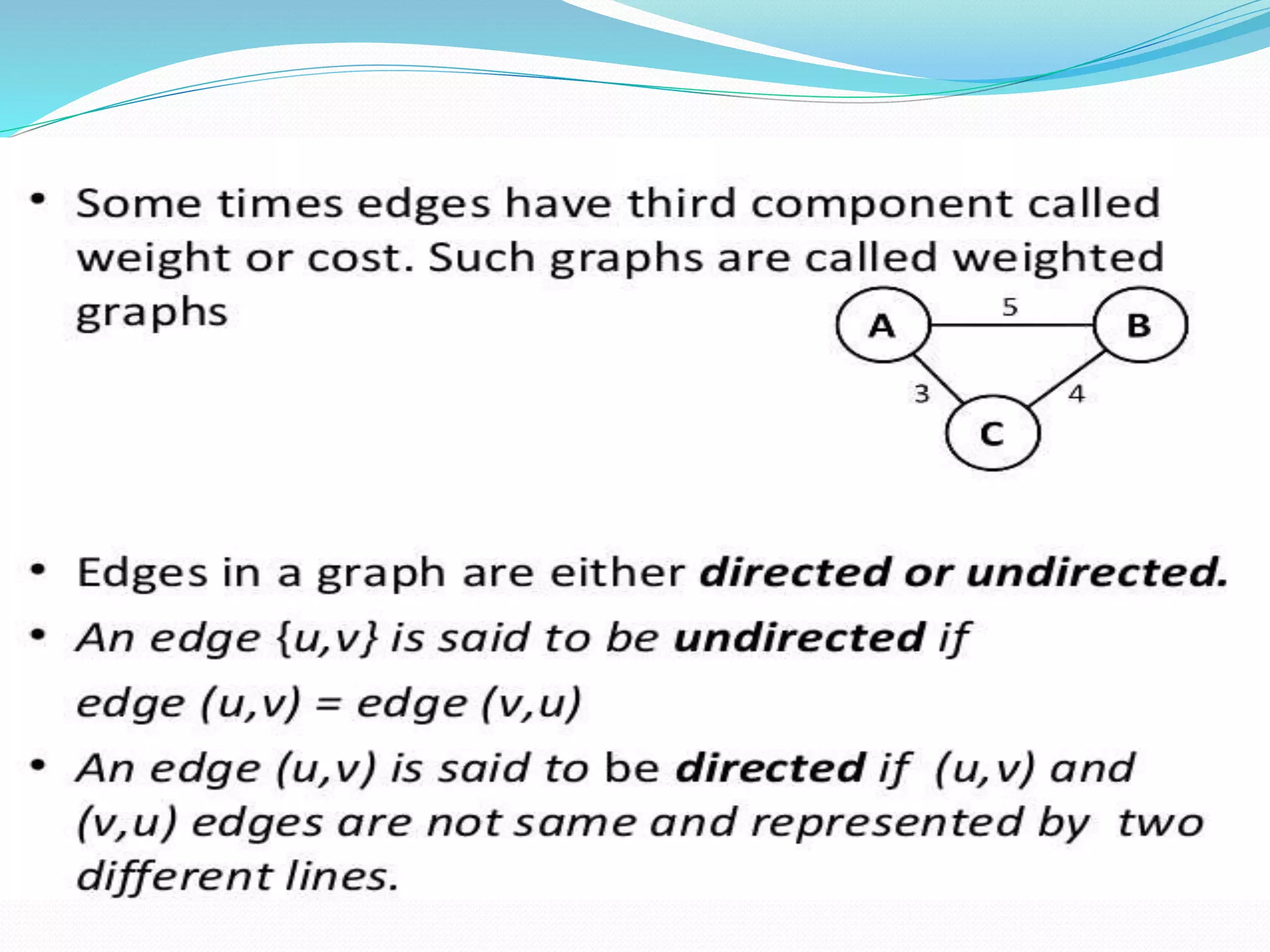 • Some times edges have third component called weight or cost. Such graphs are called weighted graphs

A 5 B 3 4 C

• Edges in a graph are either directed or undirected.
• An edge {u,v} is said to be undirected if
edge (u,v) = edge (v,u)
• An edge (u,v) is said to be directed if (u,v) and (v,u) edges are not same and represented by two different lines.